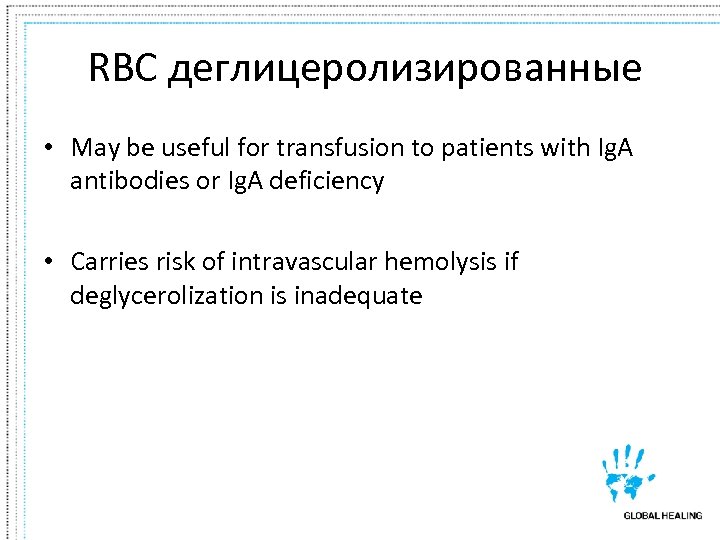 RBC деглицеролизированные

• May be useful for transfusion to patients with IgA antibodies or IgA deficiency

• Carries risk of intravascular hemolysis if deglycerolization is inadequate

GLOBAL HEALING